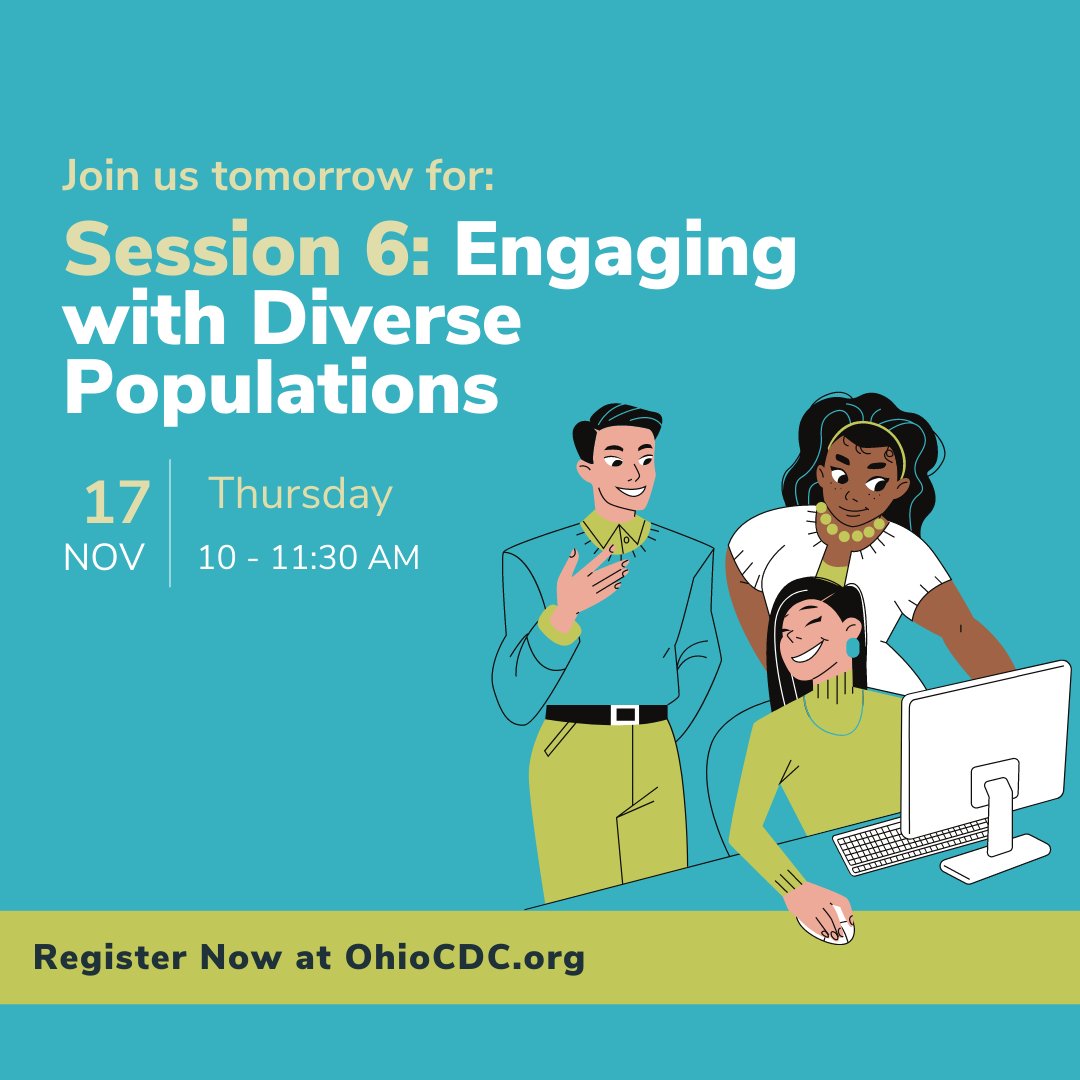 Join us tomorrow for:

Session 6: Engaging with Diverse Populations

17
NOV

Thursday
10 - 11:30 AM

Register Now at OhioCDC.org